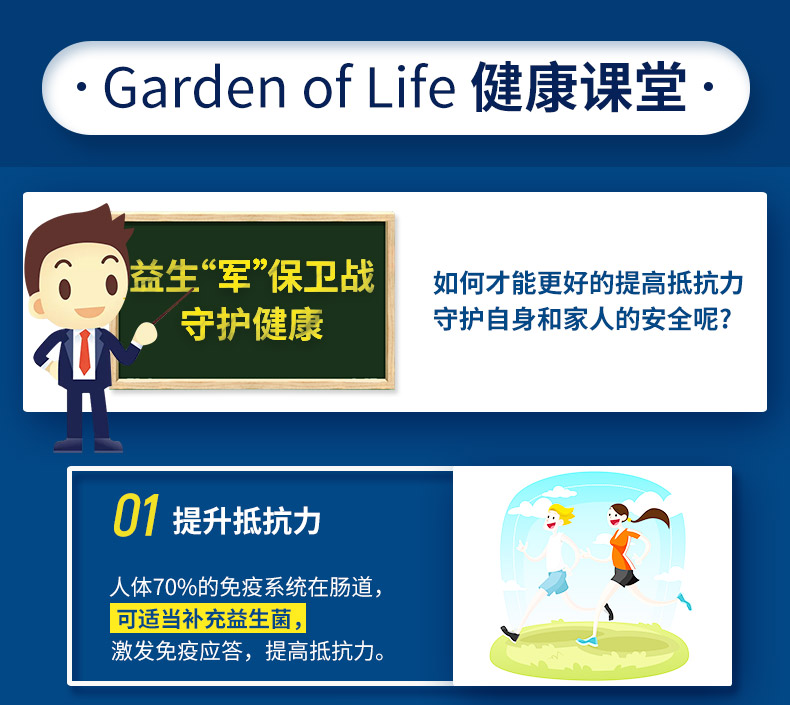 · Garden of Life 健康课堂 ·

益生“军”保卫战
守护健康

如何才能更好的提高抵抗力
守护自身和家人的安全呢?

01 提升抵抗力

人体70%的免疫系统在肠道,
可适当补充益生菌,
激发免疫应答,提高抵抗力。